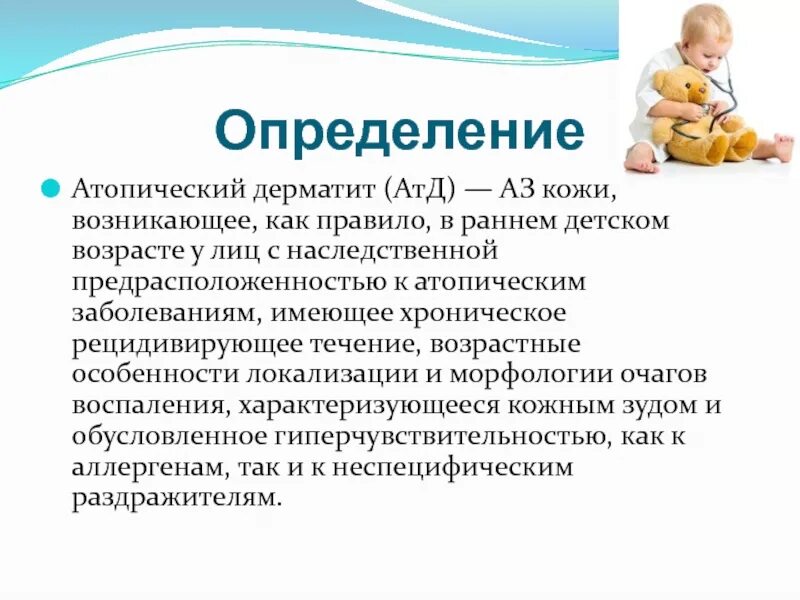 Определение

Атопический дерматит (АтД) — АЗ кожи, возникающее, как правило, в раннем детском возрасте у лиц с наследственной предрасположенностью к атопическим заболеваниям, имеющее хроническое рецидивирующее течение, возрастные особенности локализации и морфологии очагов воспаления, характеризующееся кожным зудом и обусловленное гиперчувствительностью, как к аллергенам, так и к неспецифическим раздражителям.